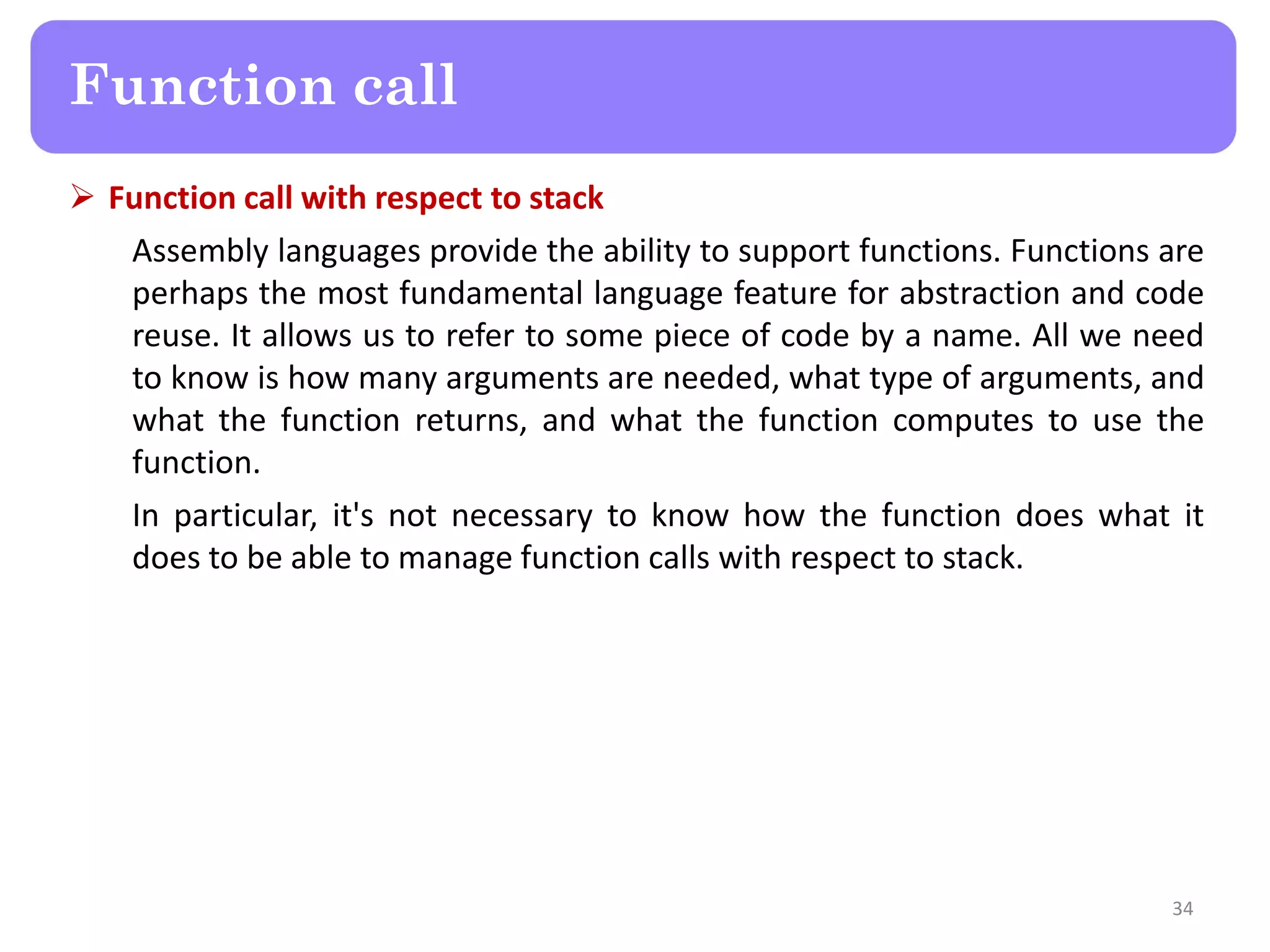 Function call

➢ Function call with respect to stack

Assembly languages provide the ability to support functions. Functions are perhaps the most fundamental language feature for abstraction and code reuse. It allows us to refer to some piece of code by a name. All we need to know is how many arguments are needed, what type of arguments, and what the function returns, and what the function computes to use the function.

In particular, it's not necessary to know how the function does what it does to be able to manage function calls with respect to stack.

34